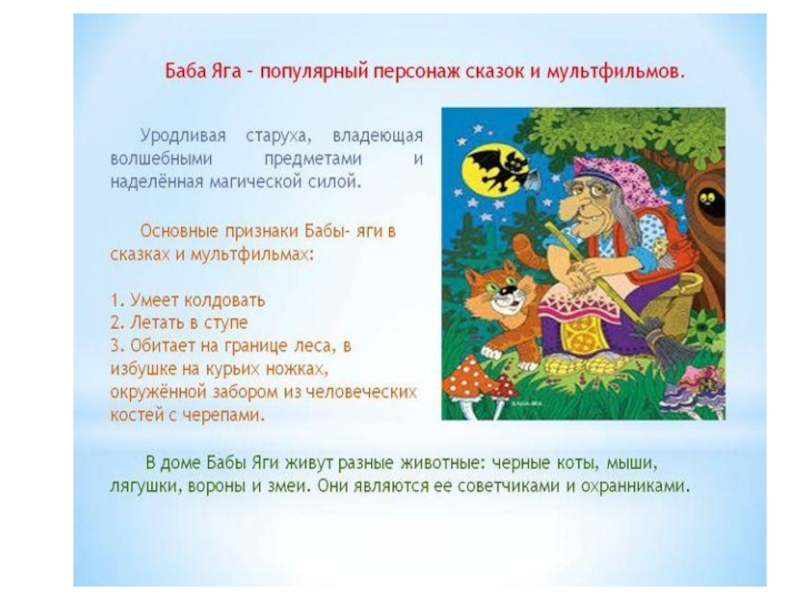 Баба Яга – популярный персонаж сказок и мультфильмов.

Уродливая старуха, владеющая волшебными предметами и наделённая магической силой.

Основные признаки Бабы- яги в сказках и мультфильмах:

1. Умеет колдовать
2. Летать в ступе
3. Обитает на границе леса, в избушке на курьих ножках, окружённой забором из человеческих костей с черепами.

В доме Бабы Яги живут разные животные: черные коты, мыши, лягушки, вороны и змеи. Они являются ее советчиками и охранниками.